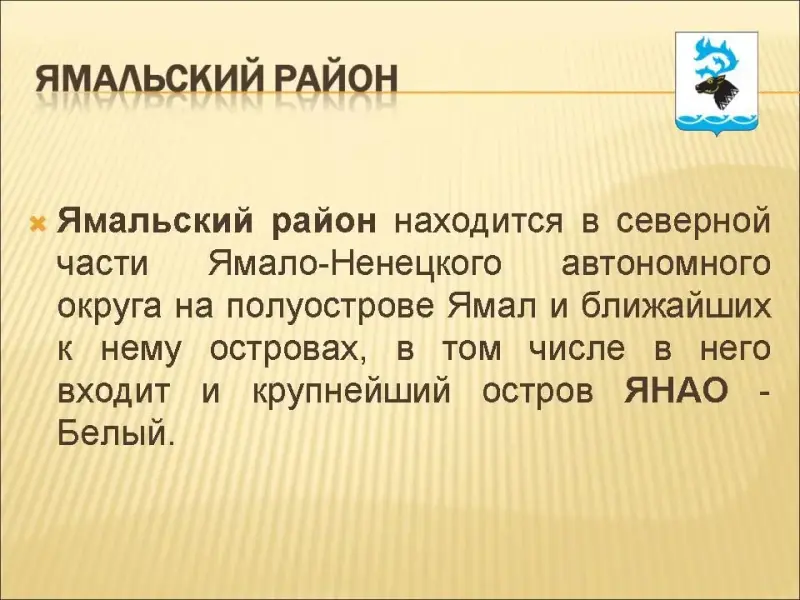 ЯМАЛЬСКИЙ РАЙОН

Ямальский район находится в северной части Ямало-Ненецкого автономного округа на полуострове Ямал и ближайших к нему островах, в том числе в него входит и крупнейший остров ЯНАО - Белый.